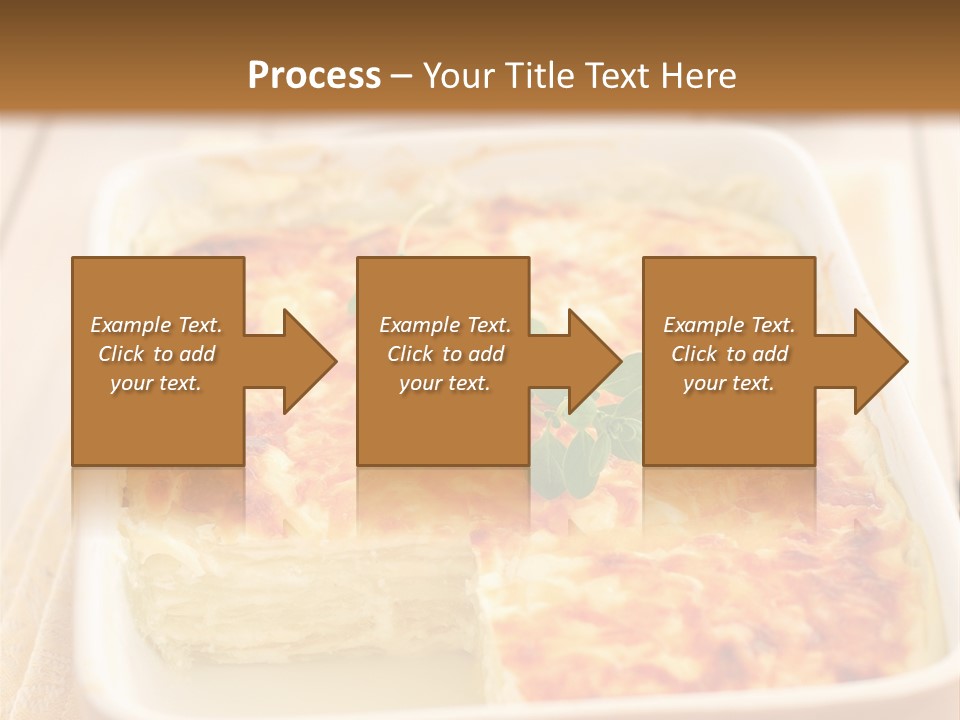 Process – Your Title Text Here

Example Text. Click to add your text.

Example Text. Click to add your text.

Example Text. Click to add your text.